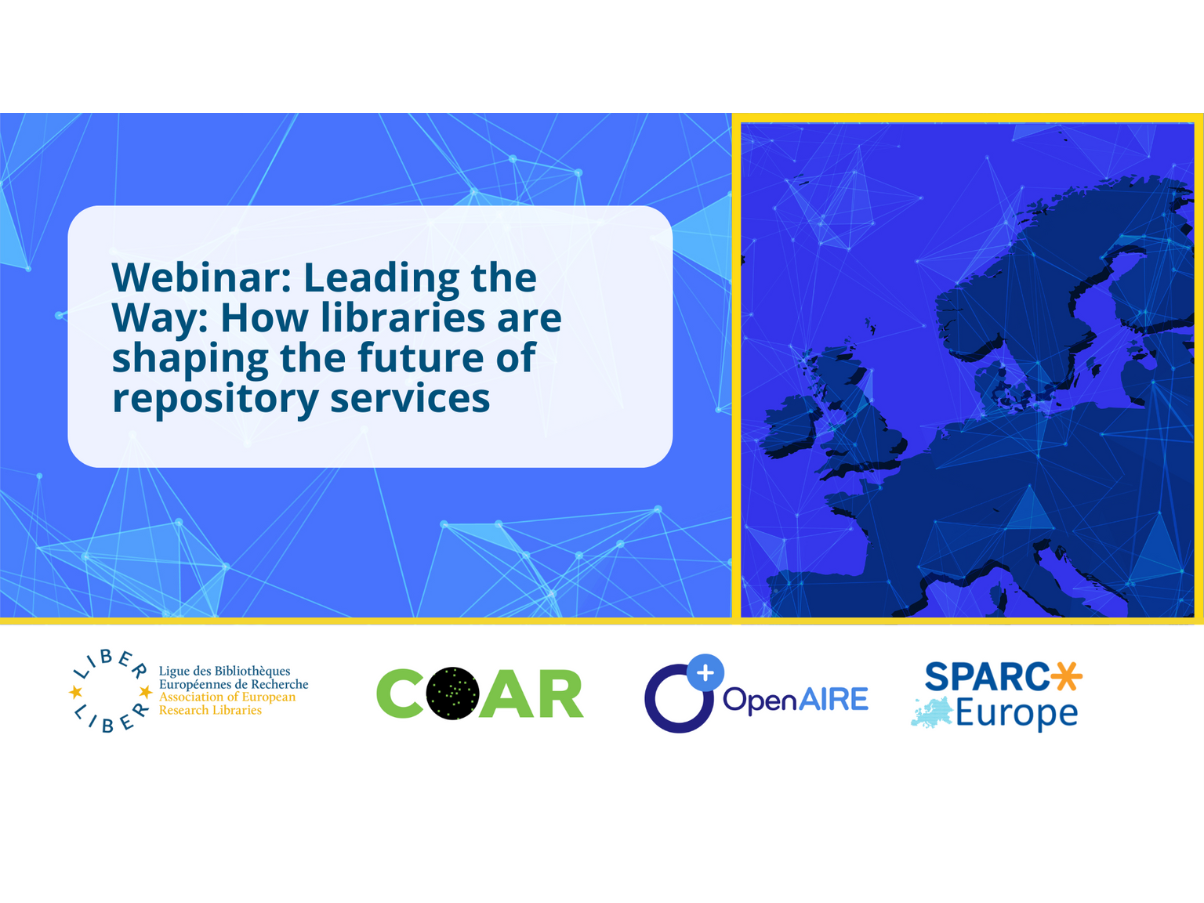 Webinar: Leading the Way: How libraries are shaping the future of repository services

LIBER LIBER
Ligue des Bibliothèques Européennes de Recherche
Association of European Research Libraries

COAR

OpenAIRE

SPARC Europe